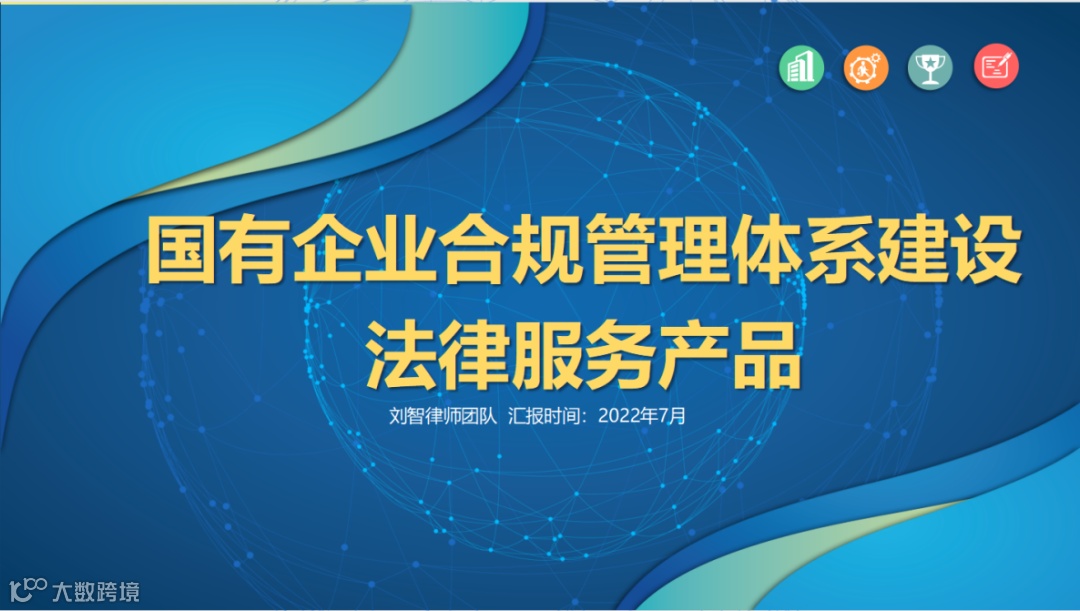 国有企业合规管理体系建设
法律服务产品

刘智律师团队 汇报时间：2022年7月

大数跨境